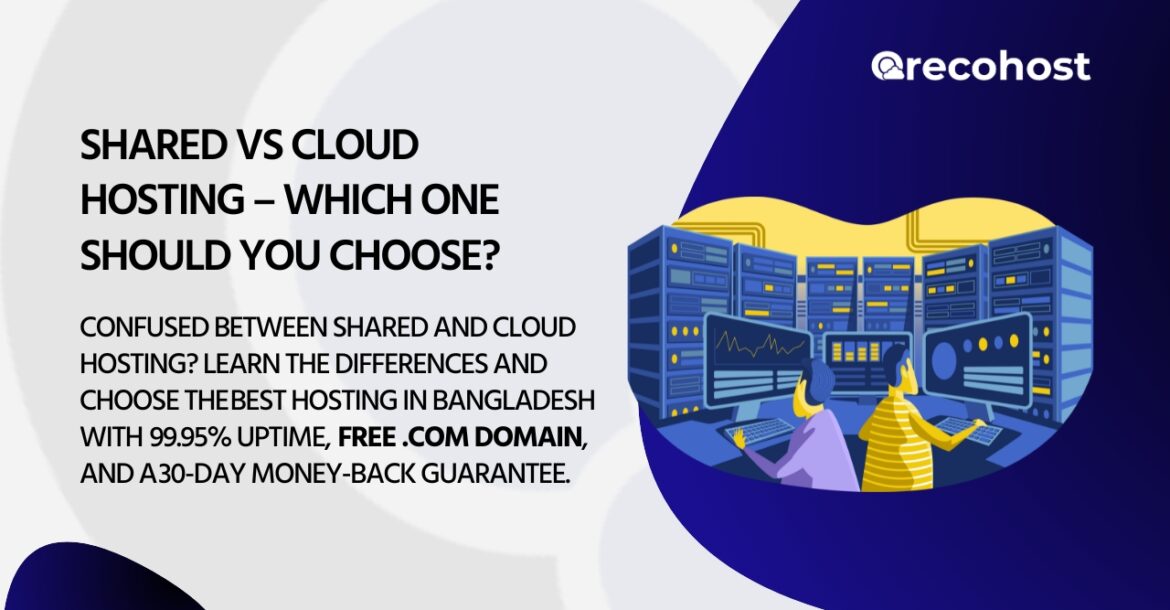 recohost

SHARED VS CLOUD HOSTING – WHICH ONE SHOULD YOU CHOOSE?

CONFUSED BETWEEN SHARED AND CLOUD HOSTING? LEARN THE DIFFERENCES AND CHOOSE THEBEST HOSTING IN BANGLADESH WITH 99.95% UPTIME, FREE .COM DOMAIN, AND A30-DAY MONEY-BACK GUARANTEE.